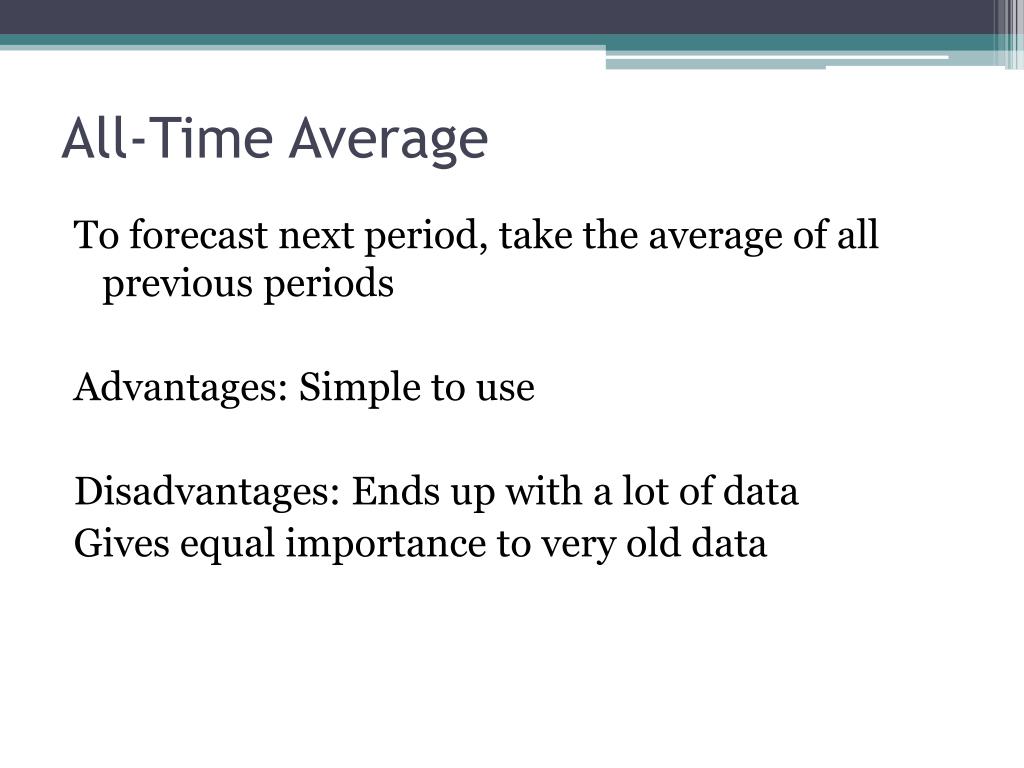 All-Time Average

To forecast next period, take the average of all previous periods

Advantages: Simple to use

Disadvantages: Ends up with a lot of data
Gives equal importance to very old data